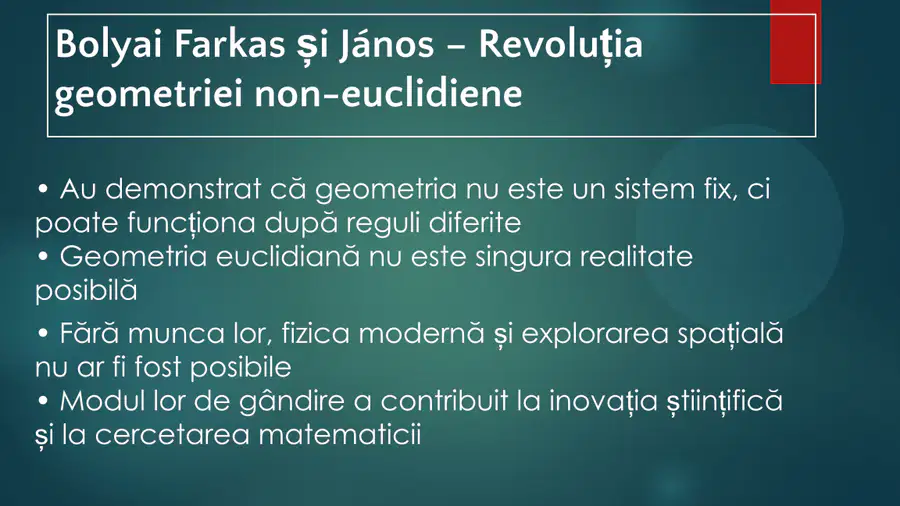 Bolyai Farkas și János – Revoluția geometriei non-euclidiene

• Au demonstrat că geometria nu este un sistem fix, ci poate funcționa după reguli diferite
• Geometria euclidiană nu este singura realitate posibilă

• Fără munca lor, fizica modernă și explorarea spațială nu ar fi fost posibile
• Modul lor de gândire a contribuit la inovația științifică și la cercetarea matematicii